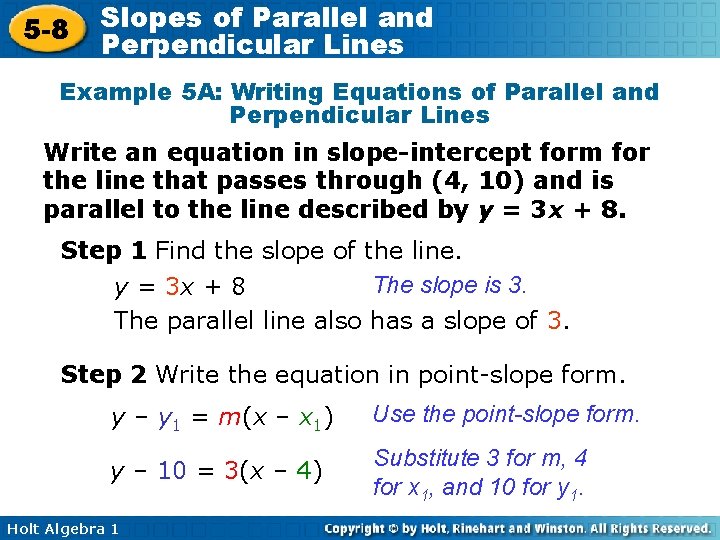 5-8 Slopes of Parallel and Perpendicular Lines

Example 5A: Writing Equations of Parallel and Perpendicular Lines

Write an equation in slope-intercept form for the line that passes through (4, 10) and is parallel to the line described by $y = 3x + 8$.

Step 1 Find the slope of the line.

$y = 3x + 8$ The slope is 3.

The parallel line also has a slope of 3.

Step 2 Write the equation in point-slope form.

$y - y_1 = m(x - x_1)$ Use the point-slope form.

$y - 10 = 3(x - 4)$ Substitute 3 for m, 4 for $x_1$, and 10 for $y_1$.

Holt Algebra 1

Copyright © by Holt, Rinehart and Winston. All Rights Reserved.